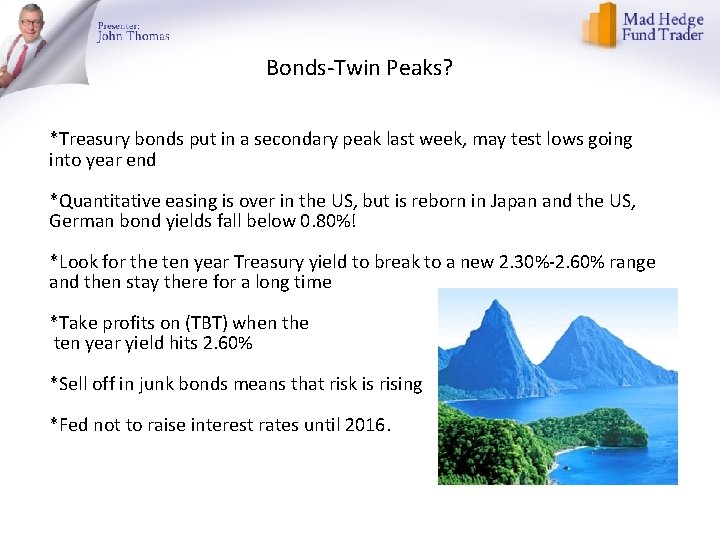 Presenter:
John Thomas

Mad Hedge
Fund Trader

Bonds-Twin Peaks?

*Treasury bonds put in a secondary peak last week, may test lows going into year end

*Quantitative easing is over in the US, but is reborn in Japan and the US, German bond yields fall below 0.80%!

*Look for the ten year Treasury yield to break to a new 2.30%-2.60% range and then stay there for a long time

*Take profits on (TBT) when the ten year yield hits 2.60%

*Sell off in junk bonds means that risk is rising

*Fed not to raise interest rates until 2016.